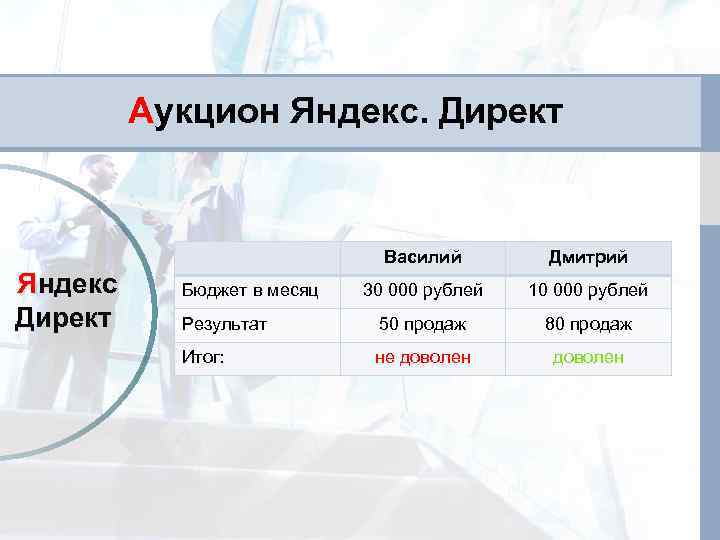 Аукцион Яндекс. Директ

Яндекс Директ

| | Василий | Дмитрий |
|---|---|---|
| Бюджет в месяц | 30 000 рублей | 10 000 рублей |
| Результат | 50 продаж | 80 продаж |
| Итог: | не доволен | доволен |